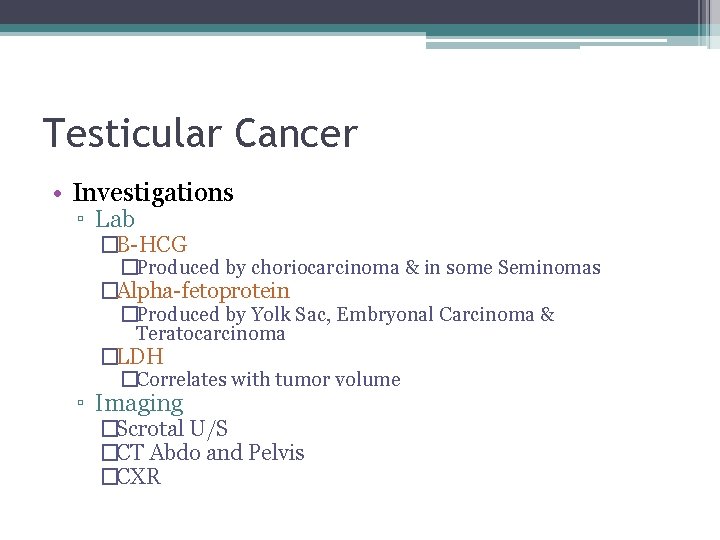 Testicular Cancer

• Investigations
 ▫ Lab
  □B-HCG
   □Produced by choriocarcinoma & in some Seminomas
  □Alpha-fetoprotein
   □Produced by Yolk Sac, Embryonal Carcinoma & Teratocarcinoma
  □LDH
   □Correlates with tumor volume
 ▫ Imaging
  □Scrotal U/S
  □CT Abdo and Pelvis
  □CXR